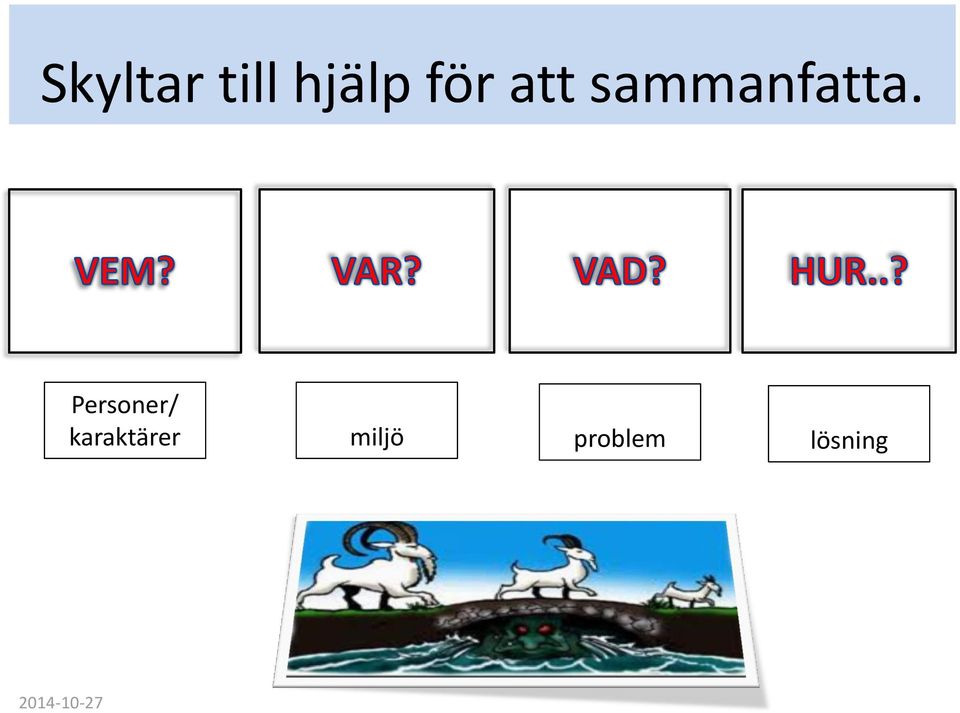 Skyltar till hjälp för att sammanfatta.

VEM?

VAR?

VAD?

HUR..?

Personer/ karaktärer

miljö

problem

lösning

2014-10-27